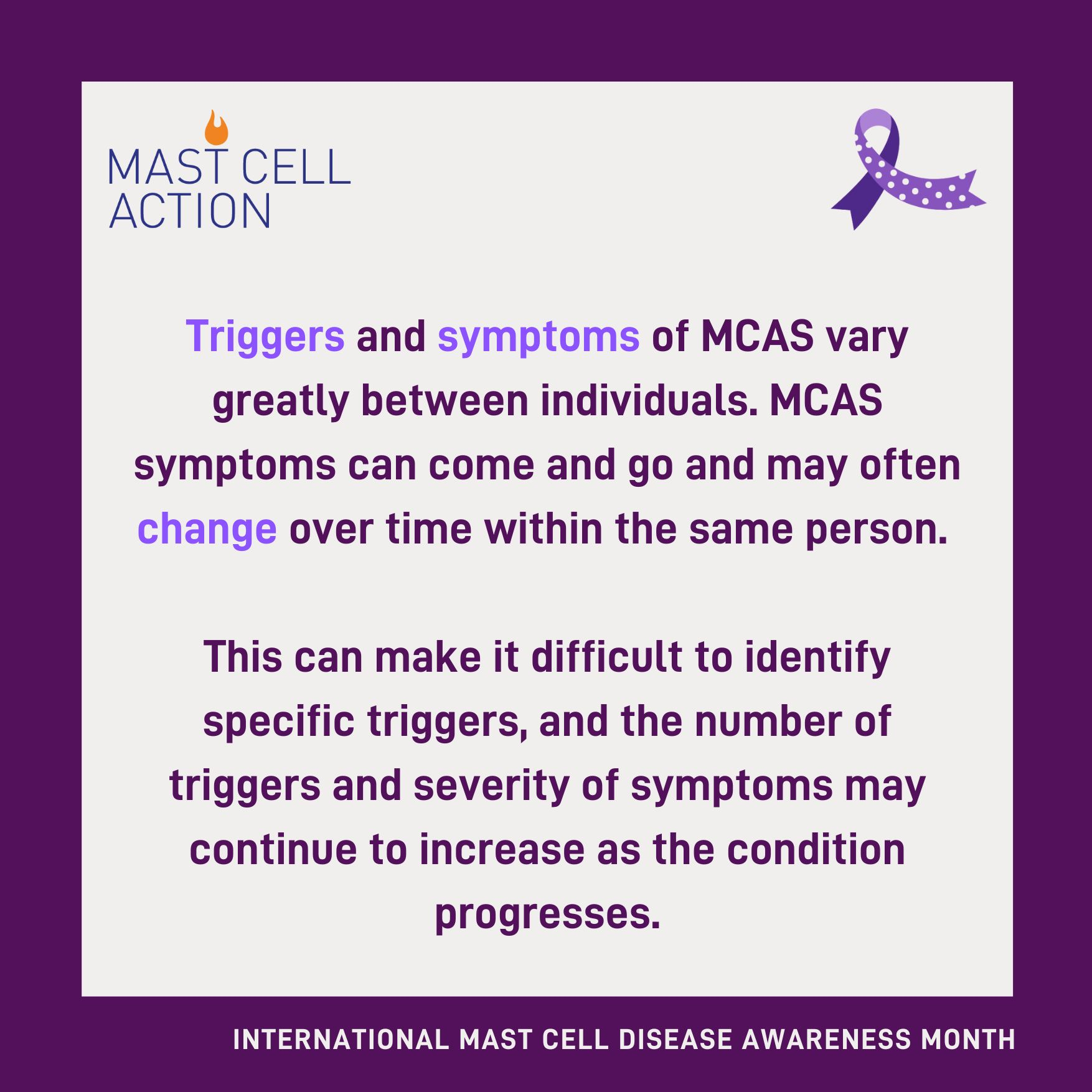 MAST CELL ACTION

Triggers and symptoms of MCAS vary greatly between individuals. MCAS symptoms can come and go and may often change over time within the same person.

This can make it difficult to identify specific triggers, and the number of triggers and severity of symptoms may continue to increase as the condition progresses.

INTERNATIONAL MAST CELL DISEASE AWARENESS MONTH